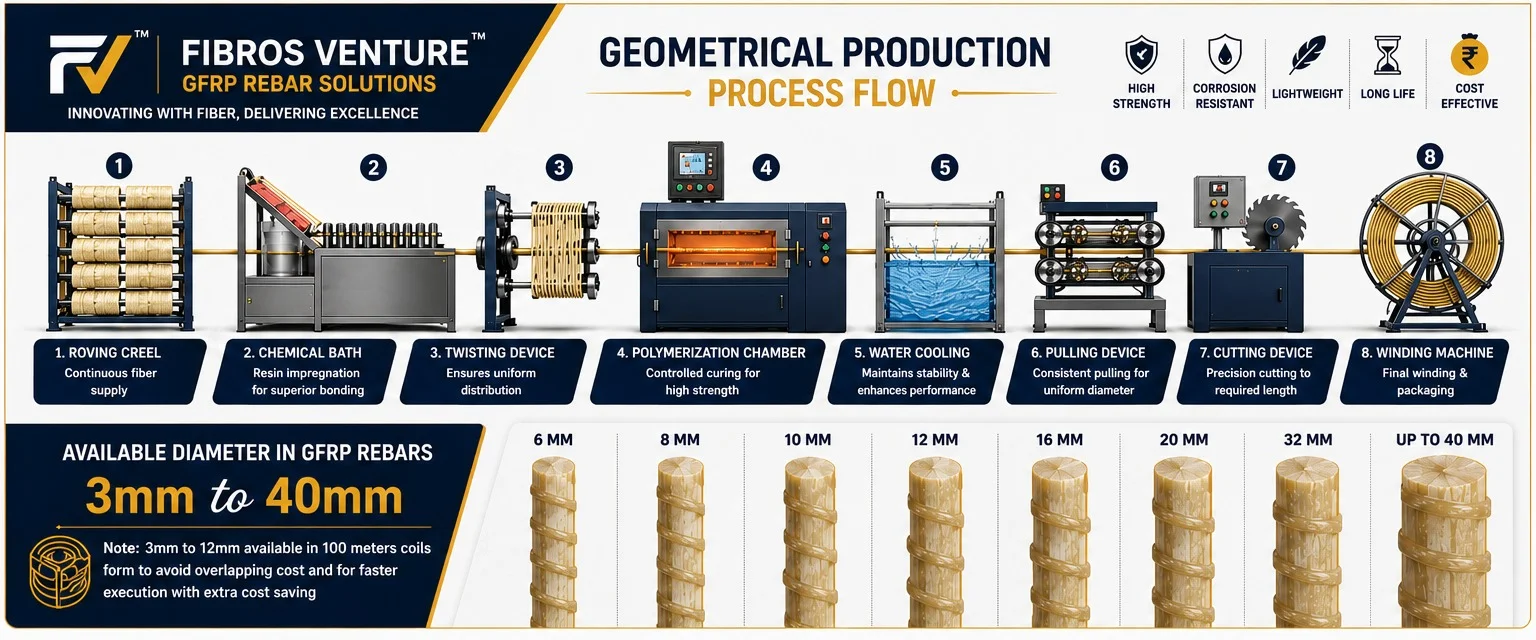 FV™ FIBROS VENTURE™
GFRP REBAR SOLUTIONS
INNOVATING WITH FIBER, DELIVERING EXCELLENCE

GEOMETRICAL PRODUCTION
PROCESS FLOW

HIGH STRENGTH
CORROSION RESISTANT
LIGHTWEIGHT
LONG LIFE
₹
COST EFFECTIVE

1
2
3
4
5
6
7
8

1. ROVING CREEL
Continuous fiber supply

2. CHEMICAL BATH
Resin impregnation for superior bonding

3. TWISTING DEVICE
Ensures uniform distribution

4. POLYMERIZATION CHAMBER
Controlled curing for high strength

5. WATER COOLING
Maintains stability & enhances performance

6. PULLING DEVICE
Consistent pulling for uniform diameter

7. CUTTING DEVICE
Precision cutting to required length

8. WINDING MACHINE
Final winding & packaging

AVAILABLE DIAMETER IN GFRP REBARS
3mm to 40mm

Note: 3mm to 12mm available in 100 meters coils form to avoid overlapping cost and for faster execution with extra cost saving

6 MM
8 MM
10 MM
12 MM
16 MM
20 MM
32 MM
UP TO 40 MM